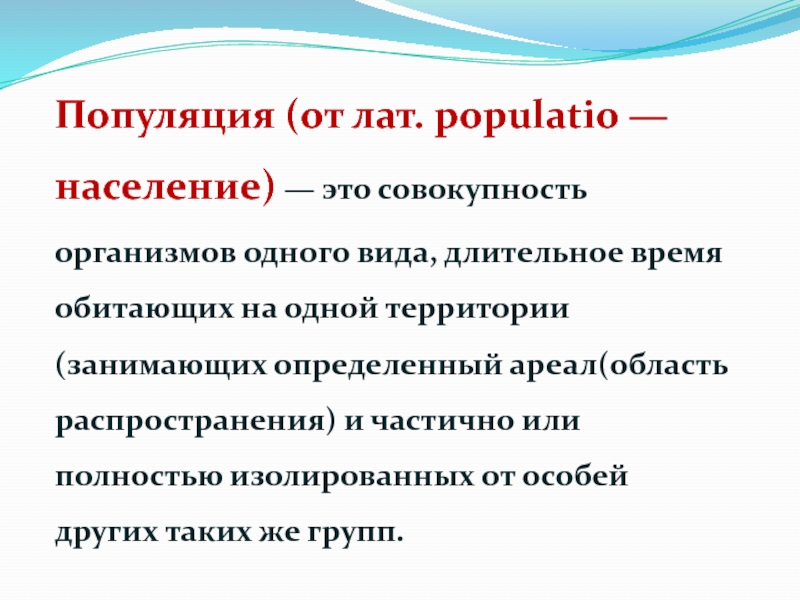 Популяция (от лат. populatio — население) — это совокупность организмов одного вида, длительное время обитающих на одной территории (занимающих определенный ареал(область распространения) и частично или полностью изолированных от особей других таких же групп.